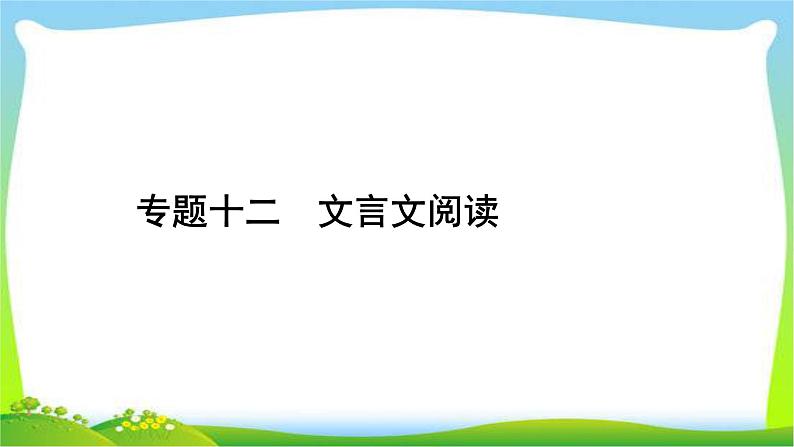 专题十二　文言文阅读